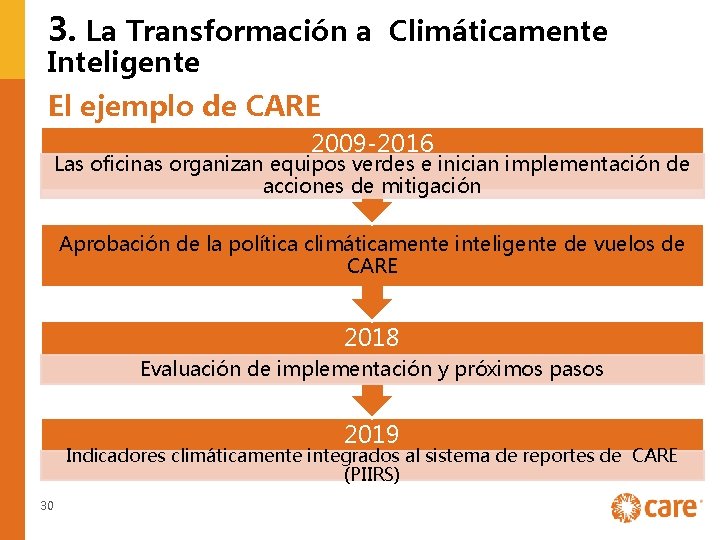 3. La Transformación a Climáticamente Inteligente

El ejemplo de CARE

2009-2016

Las oficinas organizan equipos verdes e inician implementación de acciones de mitigación

Aprobación de la política climáticamente inteligente de vuelos de CARE

2018

Evaluación de implementación y próximos pasos

2019

Indicadores climáticamente integrados al sistema de reportes de CARE (PIIRS)

30

care